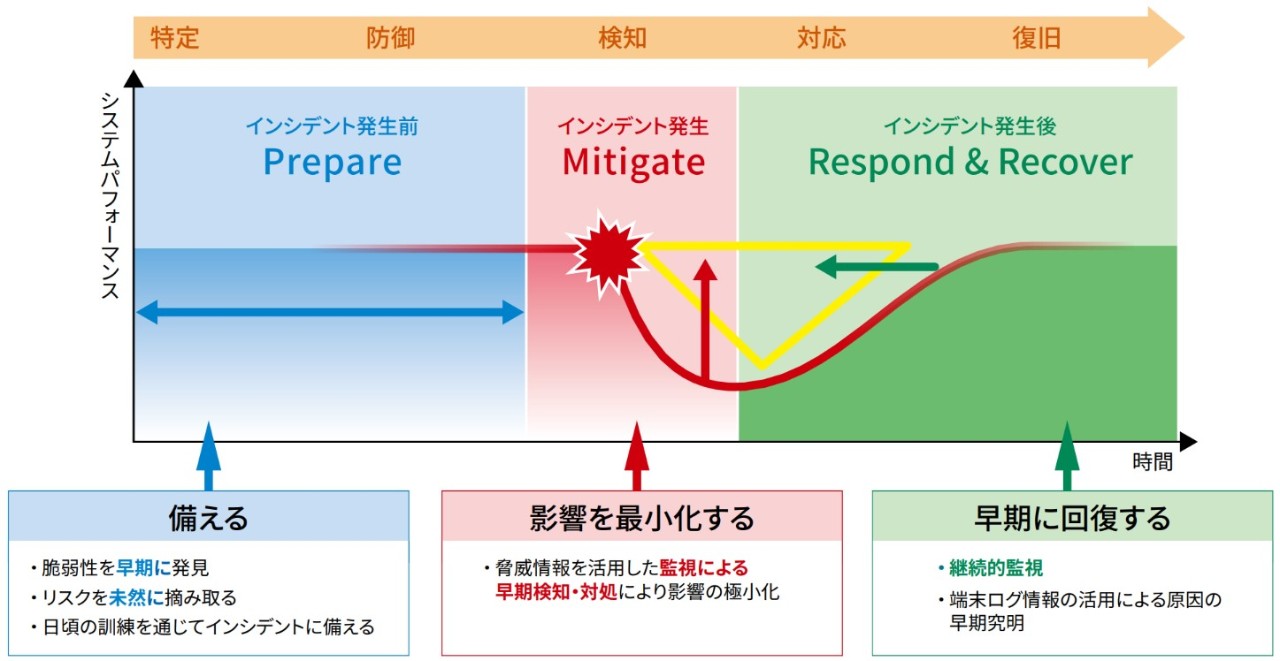 特定 防御 検知 対応 復旧

システムパフォーマンス

インシデント発生前
Prepare

インシデント発生
Mitigate

インシデント発生後
Respond & Recover

時間

備える
・脆弱性を早期に発見
・リスクを未然に摘み取る
・日頃の訓練を通じてインシデントに備える

影響を最小化する
・脅威情報を活用した監視による早期検知・対処により影響の極小化

早期に回復する
・継続的監視
・端末ログ情報の活用による原因の早期究明